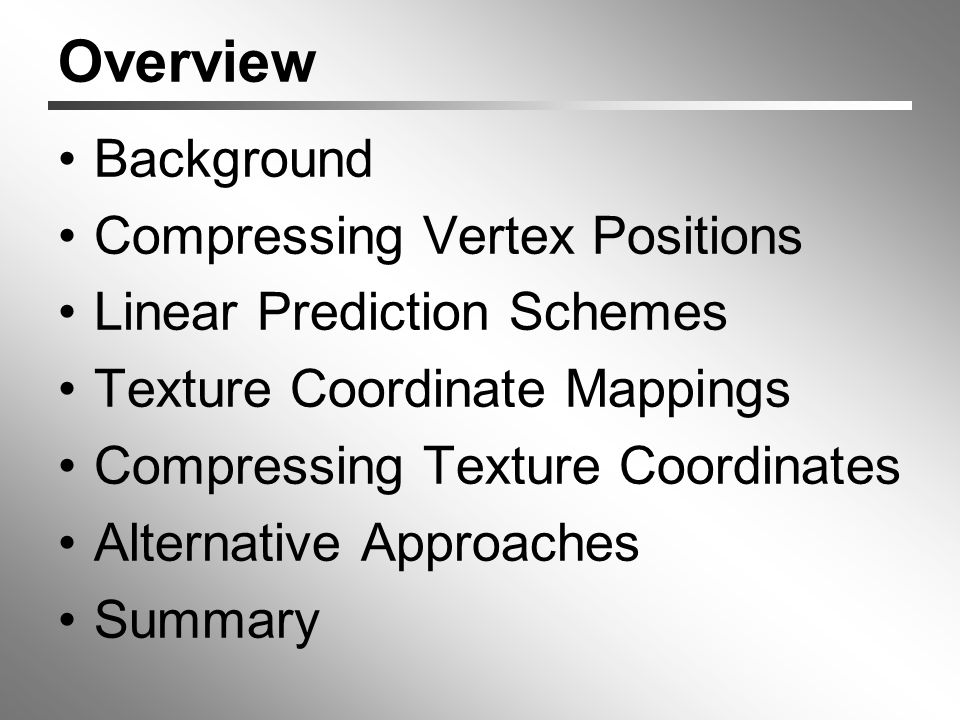 Overview

• Background
• Compressing Vertex Positions
• Linear Prediction Schemes
• Texture Coordinate Mappings
• Compressing Texture Coordinates
• Alternative Approaches
• Summary